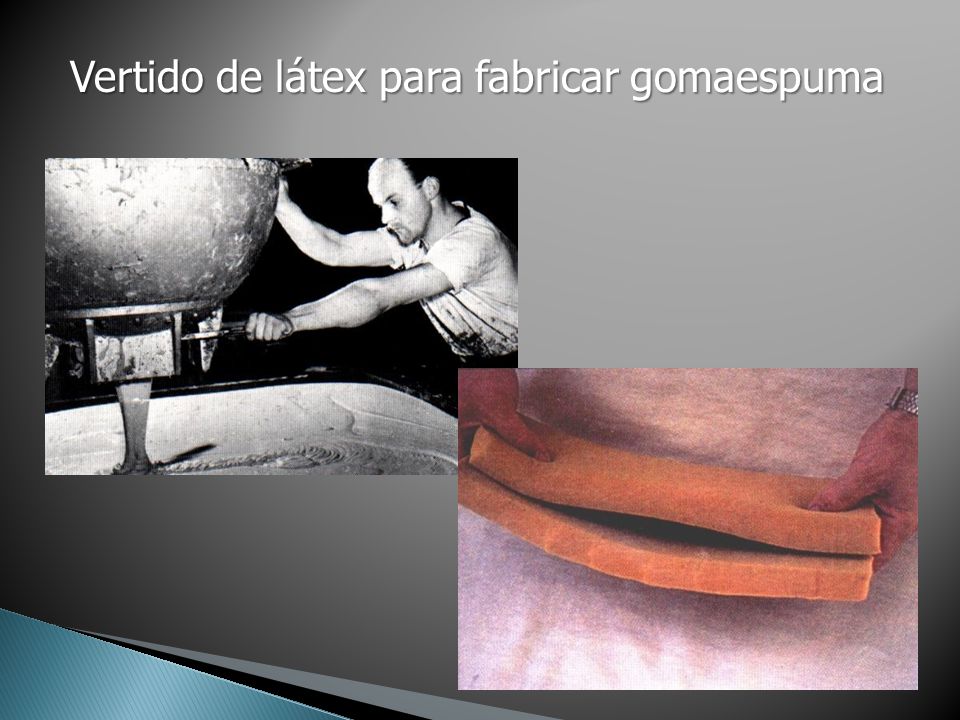 Vertido de látex para fabricar gomaespuma